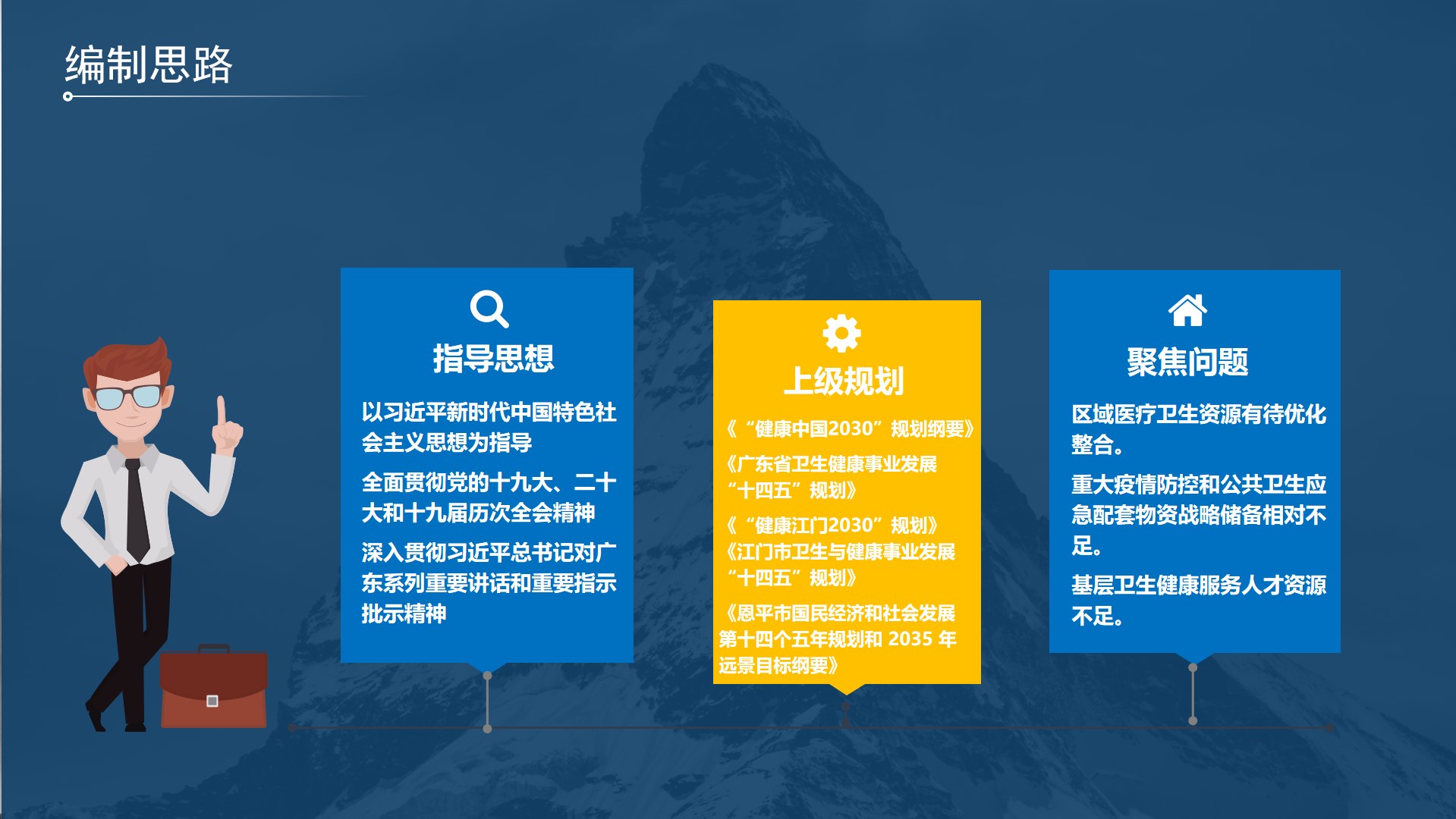 编制思路

指导思想

以习近平新时代中国特色社会主义思想为指导

全面贯彻党的十九大、二十大和十九届历次全会精神

深入贯彻习近平总书记对广东系列重要讲话和重要指示批示精神

上级规划

《“健康中国2030”规划纲要》

《广东省卫生健康事业发展“十四五”规划》

《“健康江门2030”规划》

《江门市卫生与健康事业发展“十四五”规划》

《恩平市国民经济和社会发展第十四个五年规划和 2035 年远景目标纲要》

聚焦问题

区域医疗卫生资源有待优化整合。

重大疫情防控和公共卫生应急配套物资战略储备相对不足。

基层卫生健康服务人才资源不足。